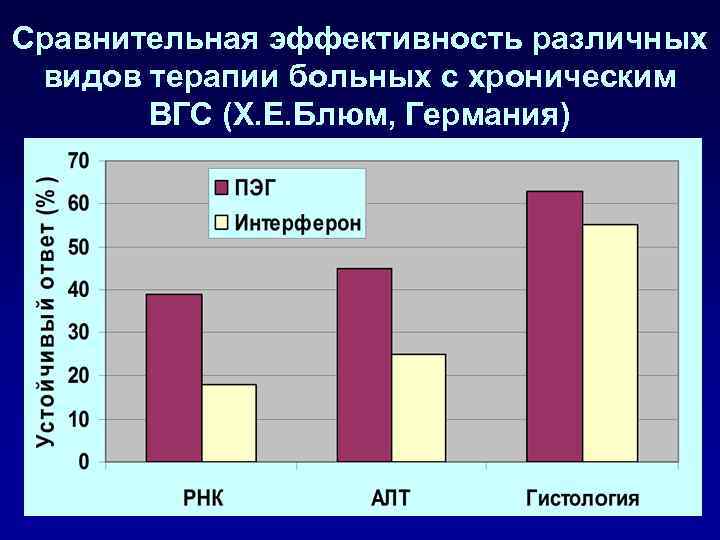 Сравнительная эффективность различных видов терапии больных с хроническим ВГС (Х.Е.Блюм, Германия)

Устойчивый ответ (%)

70
60
50
40
30
20
10
0

ПЭГ
Интерферон

РНК
АЛТ
Гистология